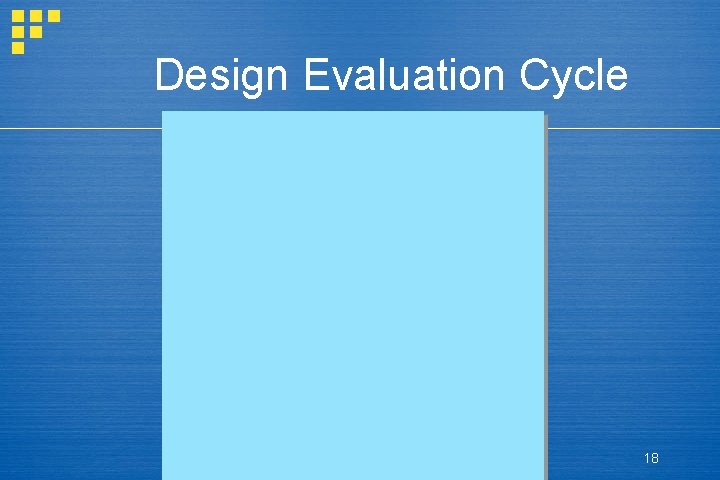 Design Evaluation Cycle

18